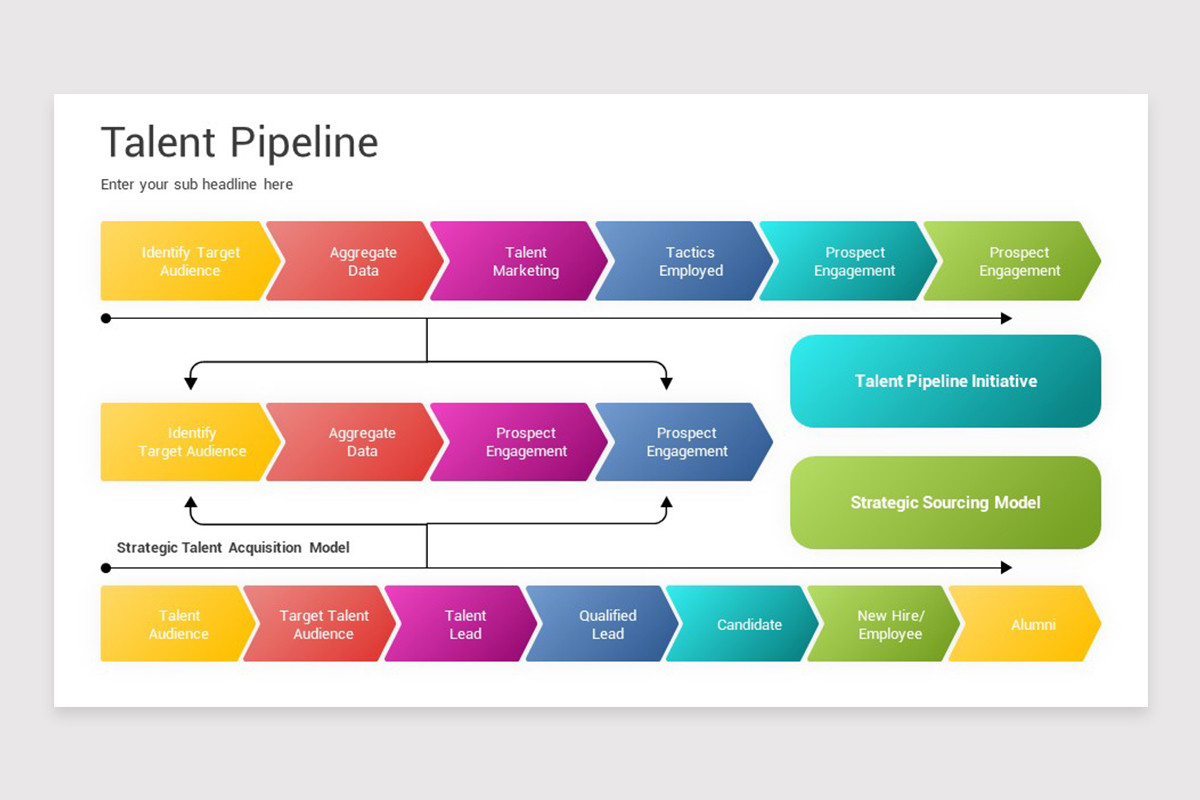 Talent Pipeline

Enter your sub headline here

Identify Target Audience

Aggregate Data

Talent Marketing

Tactics Employed

Prospect Engagement

Prospect Engagement

Talent Pipeline Initiative

Identify Target Audience

Aggregate Data

Prospect Engagement

Prospect Engagement

Strategic Sourcing Model

Strategic Talent Acquisition Model

Talent Audience

Target Talent Audience

Talent Lead

Qualified Lead

Candidate

New Hire/ Employee

Alumni